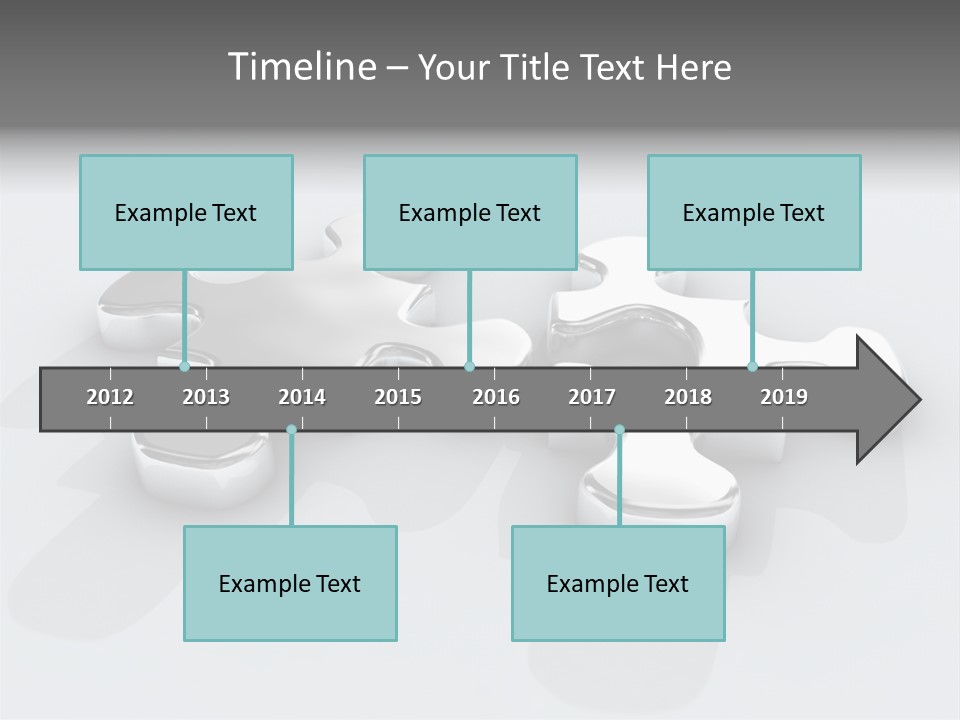 Timeline – Your Title Text Here

Example Text

Example Text

Example Text

2012 2013 2014 2015 2016 2017 2018 2019

Example Text

Example Text